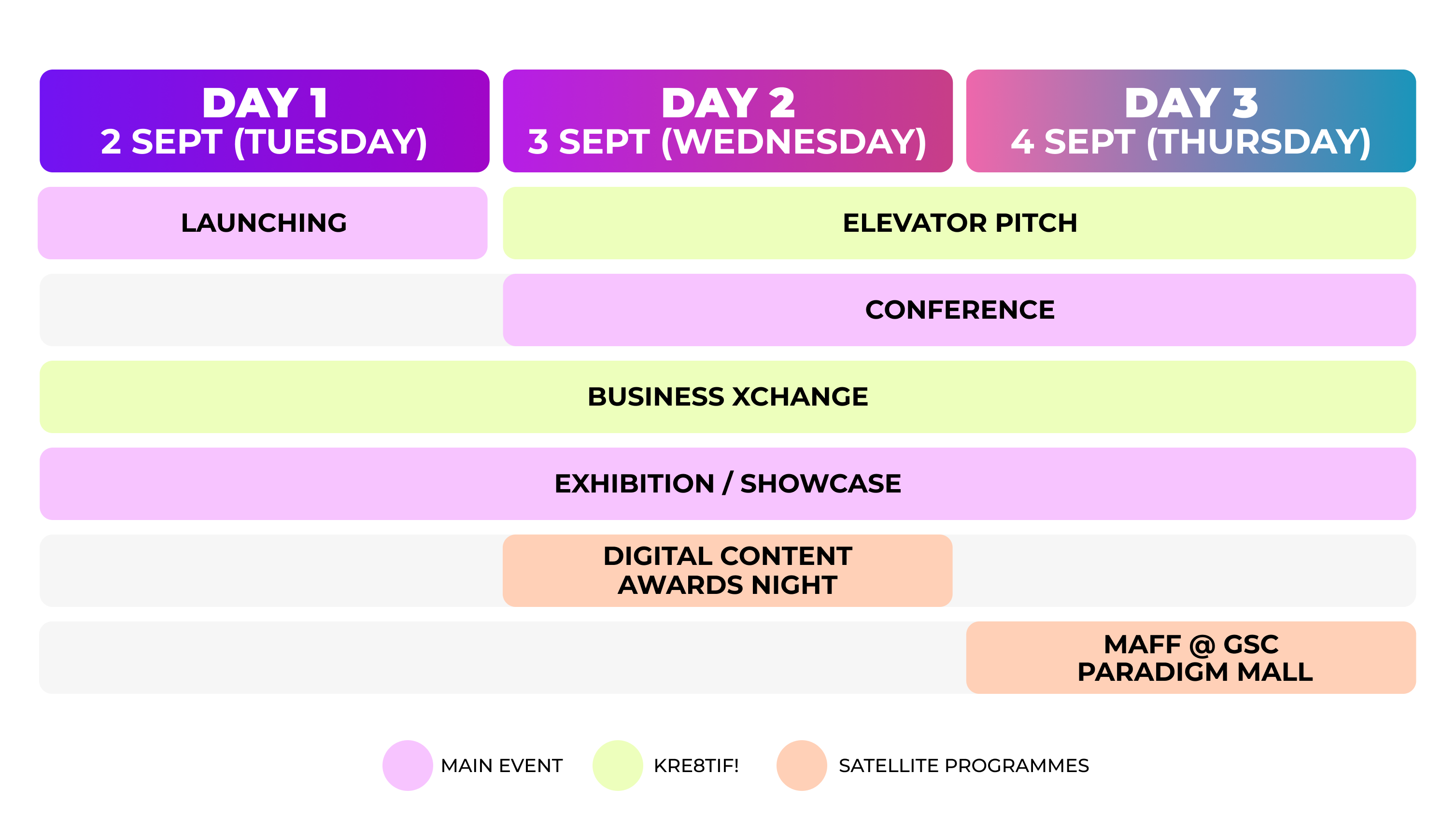 DAY 1
2 SEPT (TUESDAY)

DAY 2
3 SEPT (WEDNESDAY)

DAY 3
4 SEPT (THURSDAY)

LAUNCHING

ELEVATOR PITCH

CONFERENCE

BUSINESS XCHANGE

EXHIBITION / SHOWCASE

DIGITAL CONTENT AWARDS NIGHT

MAFF @ GSC PARADIGM MALL

MAIN EVENT

KRE8TIF!

SATELLITE PROGRAMMES